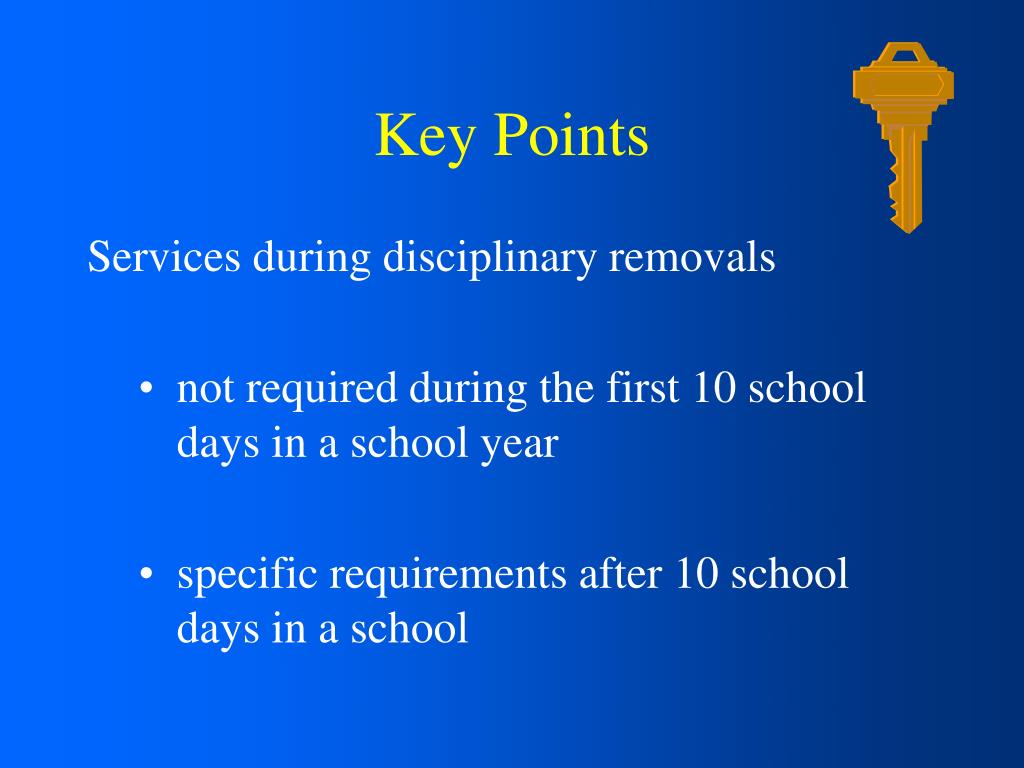 Key Points

Services during disciplinary removals

• not required during the first 10 school days in a school year

• specific requirements after 10 school days in a school